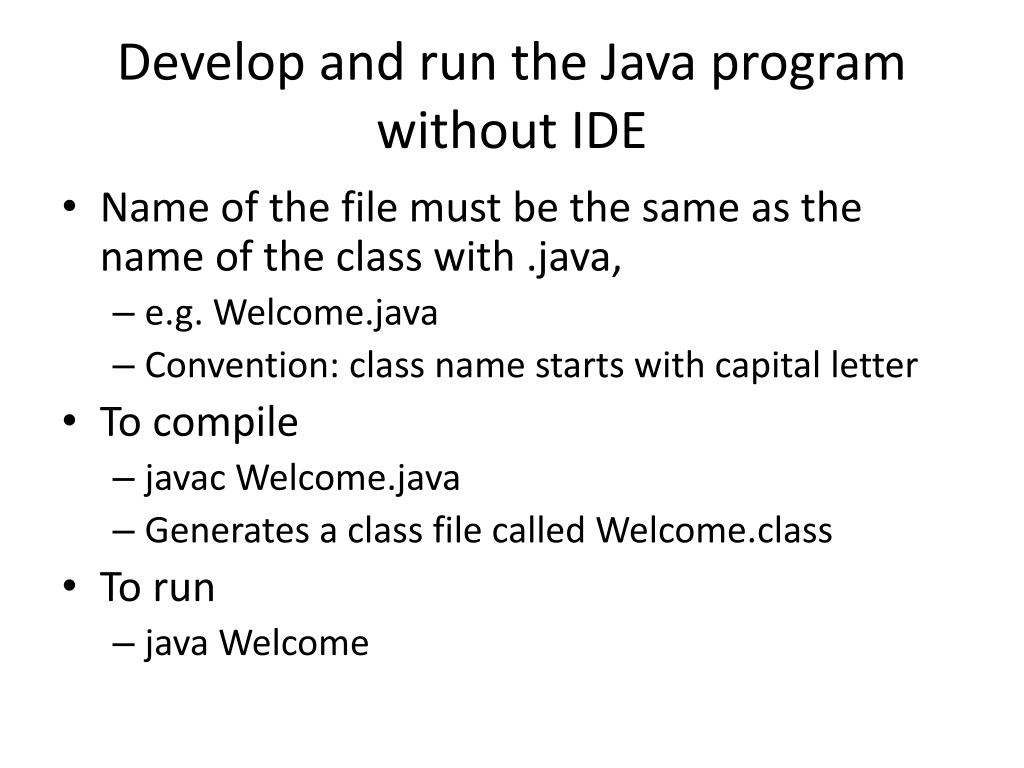 Develop and run the Java program without IDE

• Name of the file must be the same as the name of the class with .java,
– e.g. Welcome.java
– Convention: class name starts with capital letter
• To compile
– javac Welcome.java
– Generates a class file called Welcome.class
• To run
– java Welcome